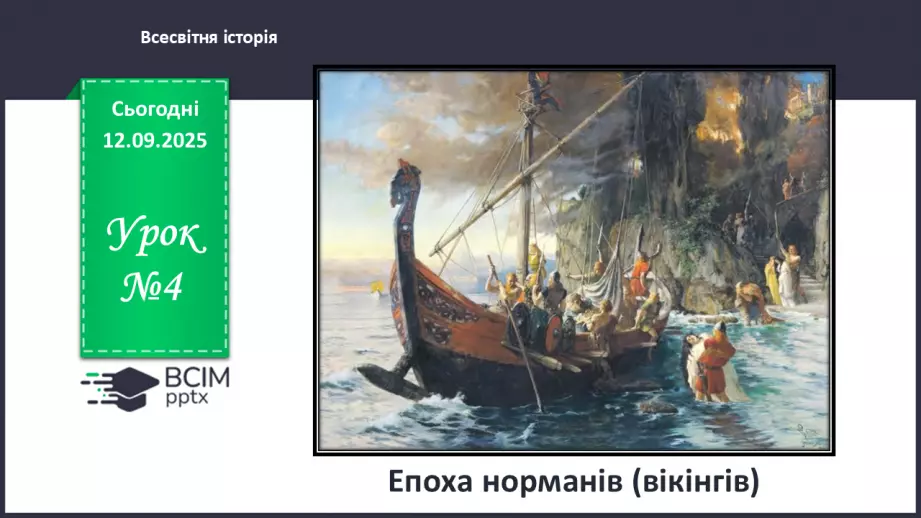 Всесвітня історія

Сьогодні 12.09.2025

Урок №4

ВСІМ pptx

Епоха норманів (вікінгів)